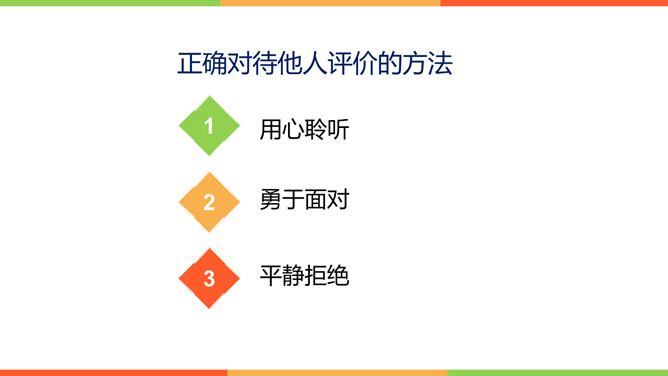 正确对待他人评价的方法

1 用心聆听

2 勇于面对

3 平静拒绝